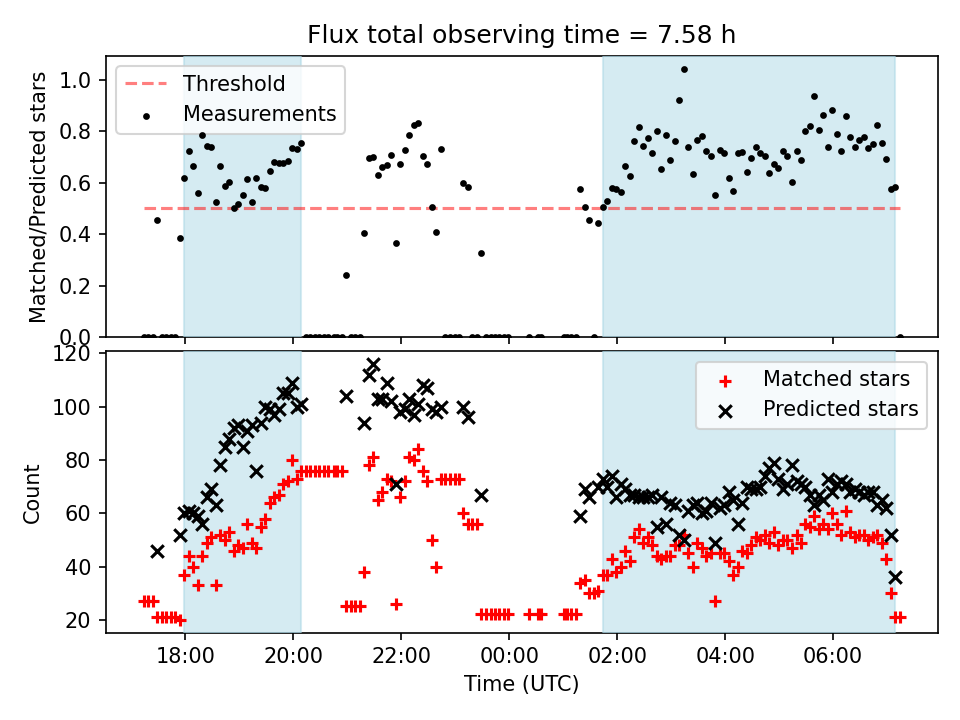 Flux total observing time = 7.58 h

Threshold
Measurements

Matched/Predicted stars

1.0
0.8
0.6
0.4
0.2
0.0

Matched stars
Predicted stars

Count

120
100
80
60
40
20

18:00
20:00
22:00
00:00
02:00
04:00
06:00

Time (UTC)